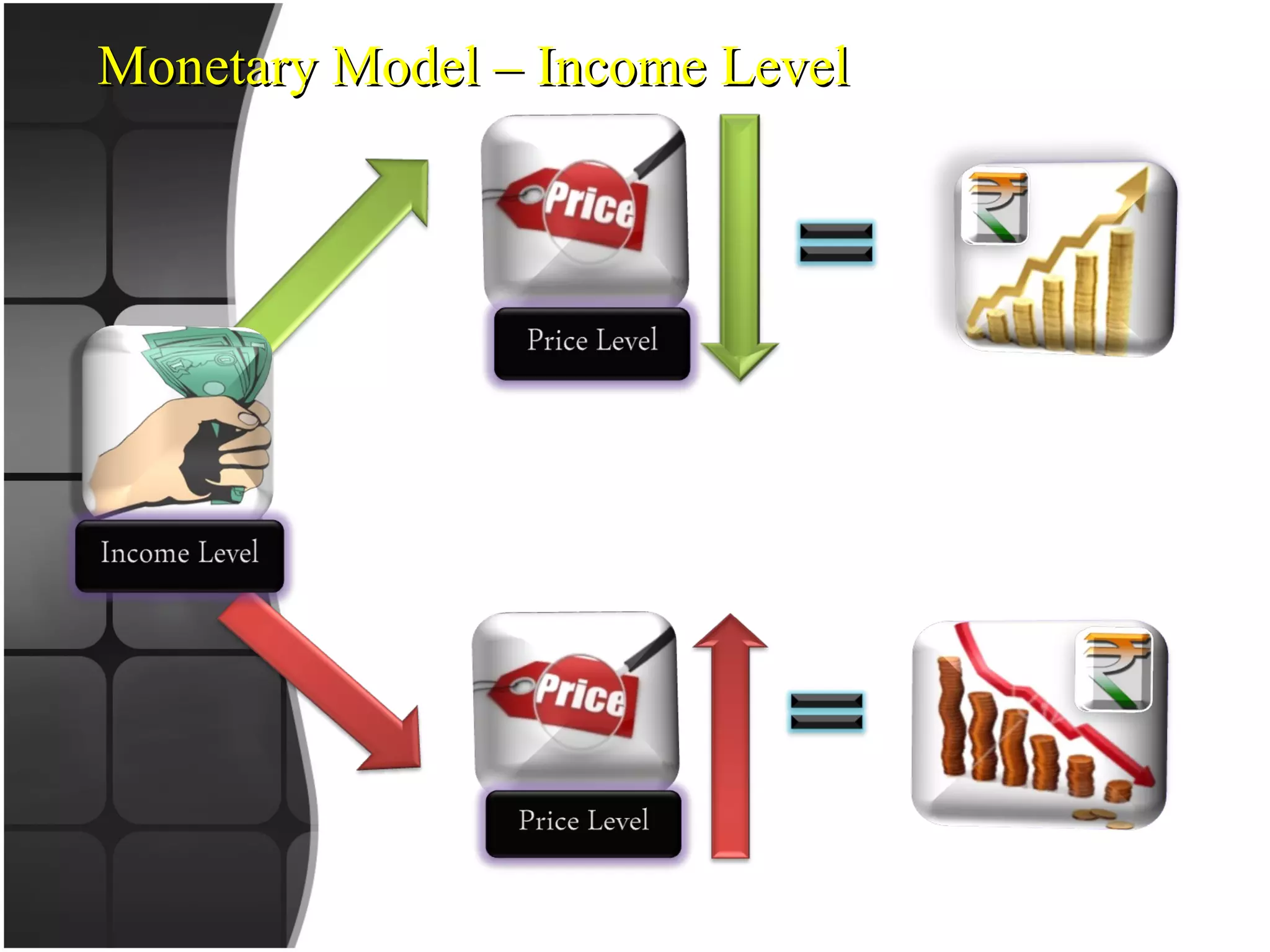 Monetary Model – Income Level

Price

Price Level

=

₹

Income Level

Price

Price Level

=

₹